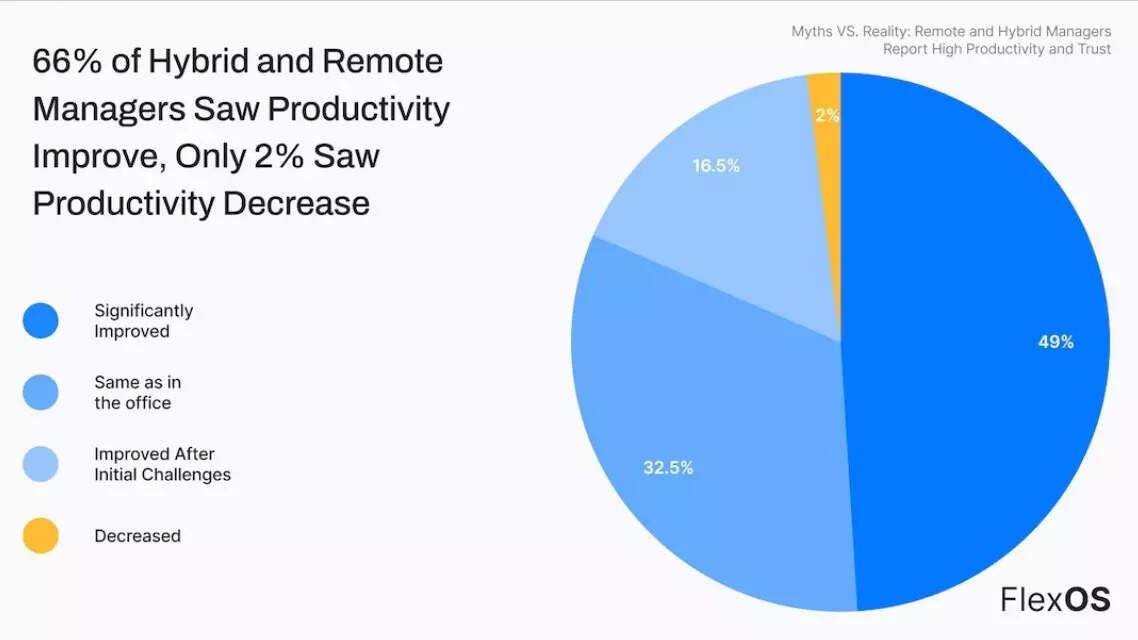 Myths VS. Reality: Remote and Hybrid Managers Report High Productivity and Trust

66% of Hybrid and Remote Managers Saw Productivity Improve, Only 2% Saw Productivity Decrease

Significantly Improved

Same as in the office

Improved After Initial Challenges

Decreased

2%

16.5%

49%

32.5%

FlexOS